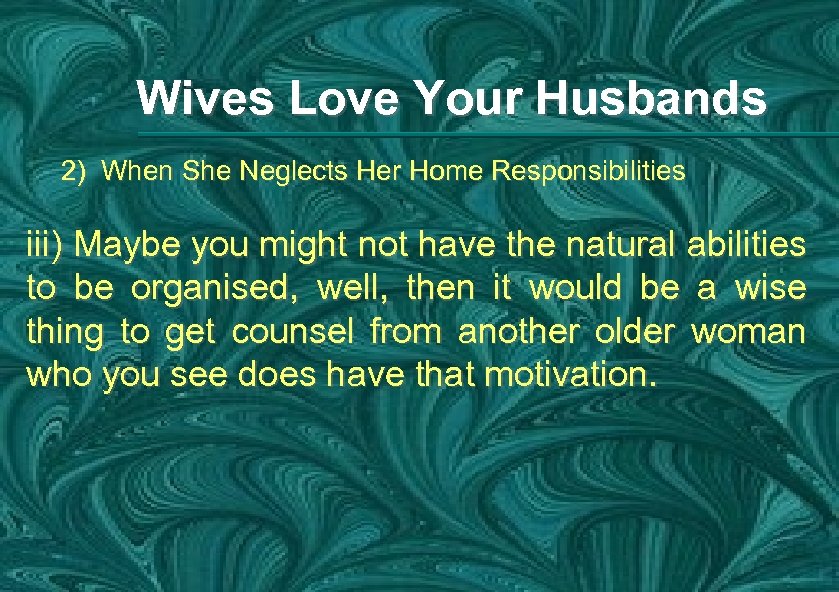 Wives Love Your Husbands

2) When She Neglects Her Home Responsibilities

iii) Maybe you might not have the natural abilities to be organised, well, then it would be a wise thing to get counsel from another older woman who you see does have that motivation.